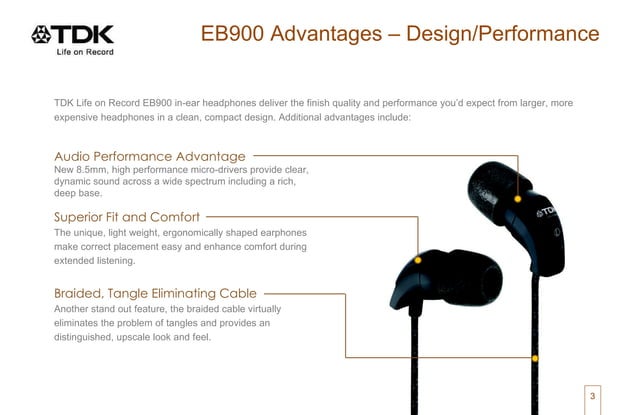 TDK
Life on Record

EB900 Advantages – Design/Performance

TDK Life on Record EB900 in-ear headphones deliver the finish quality and performance you'd expect from larger, more expensive headphones in a clean, compact design. Additional advantages include:

Audio Performance Advantage
New 8.5mm, high performance micro-drivers provide clear, dynamic sound across a wide spectrum including a rich, deep base.

Superior Fit and Comfort
The unique, light weight, ergonomically shaped earphones make correct placement easy and enhance comfort during extended listening.

Braided, Tangle Eliminating Cable
Another stand out feature, the braided cable virtually eliminates the problem of tangles and provides an distinguished, upscale look and feel.

TDK

3